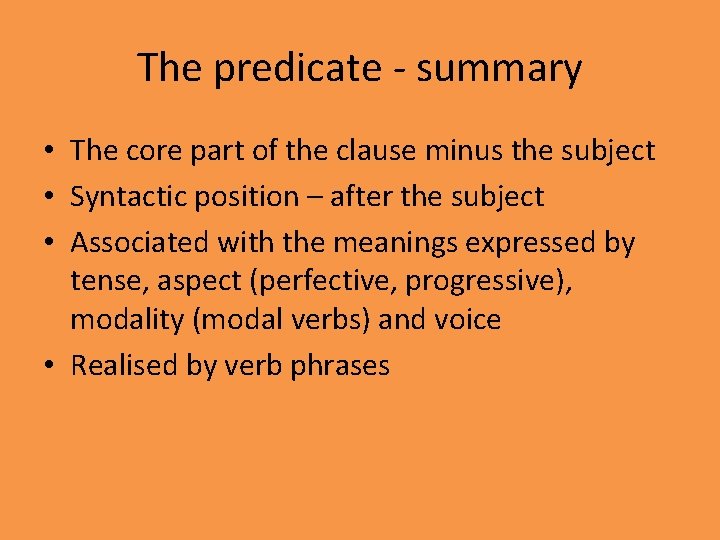 The predicate - summary

• The core part of the clause minus the subject
• Syntactic position – after the subject
• Associated with the meanings expressed by tense, aspect (perfective, progressive), modality (modal verbs) and voice
• Realised by verb phrases